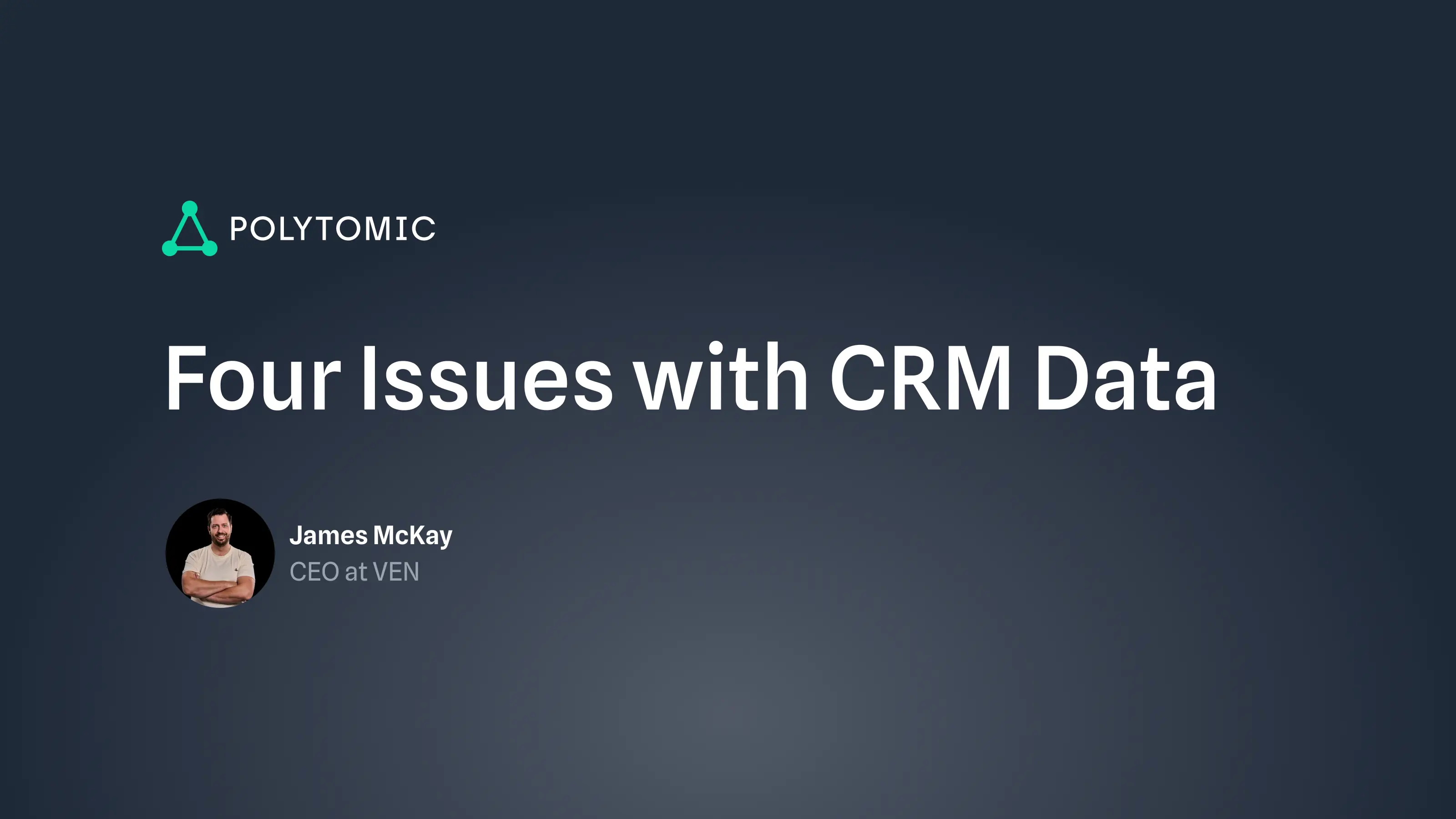 POLYTOMIC

Four Issues with CRM Data

James McKay
CEO at VEN